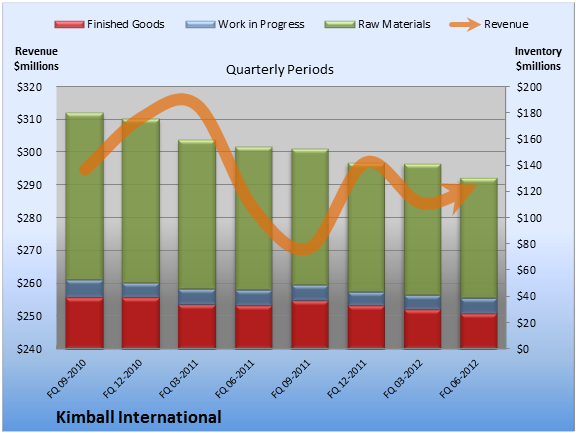 Finished Goods
Work in Progress
Raw Materials
Revenue

Revenue $millions

Quarterly Periods

Inventory $millions

$320
$310
$300
$290
$280
$270
$260
$250
$240

$200
$180
$160
$140
$120
$100
$80
$60
$40
$20
$0

FQ 09-2010
FQ 12-2010
FQ 03-2011
FQ 06-2011
FQ 09-2011
FQ 12-2011
FQ 03-2012
FQ 06-2012

Kimball International